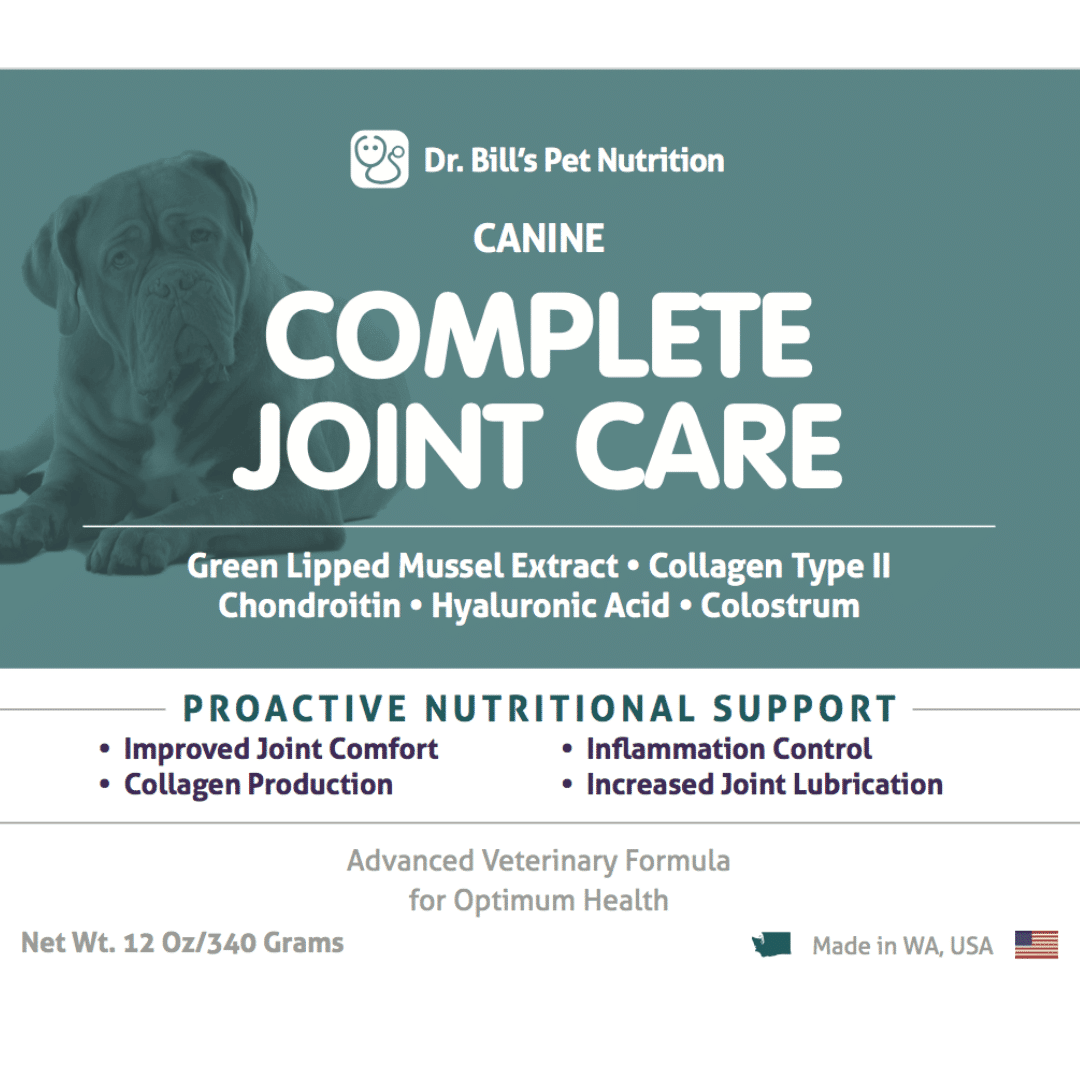 Dr. Bill's Pet Nutrition

CANINE

COMPLETE JOINT CARE

Green Lipped Mussel Extract • Collagen Type II
Chondroitin • Hyaluronic Acid • Colostrum

PROACTIVE NUTRITIONAL SUPPORT

• Improved Joint Comfort
• Collagen Production

• Inflammation Control
• Increased Joint Lubrication

Advanced Veterinary Formula for Optimum Health

Net Wt. 12 Oz/340 Grams

Made in WA, USA